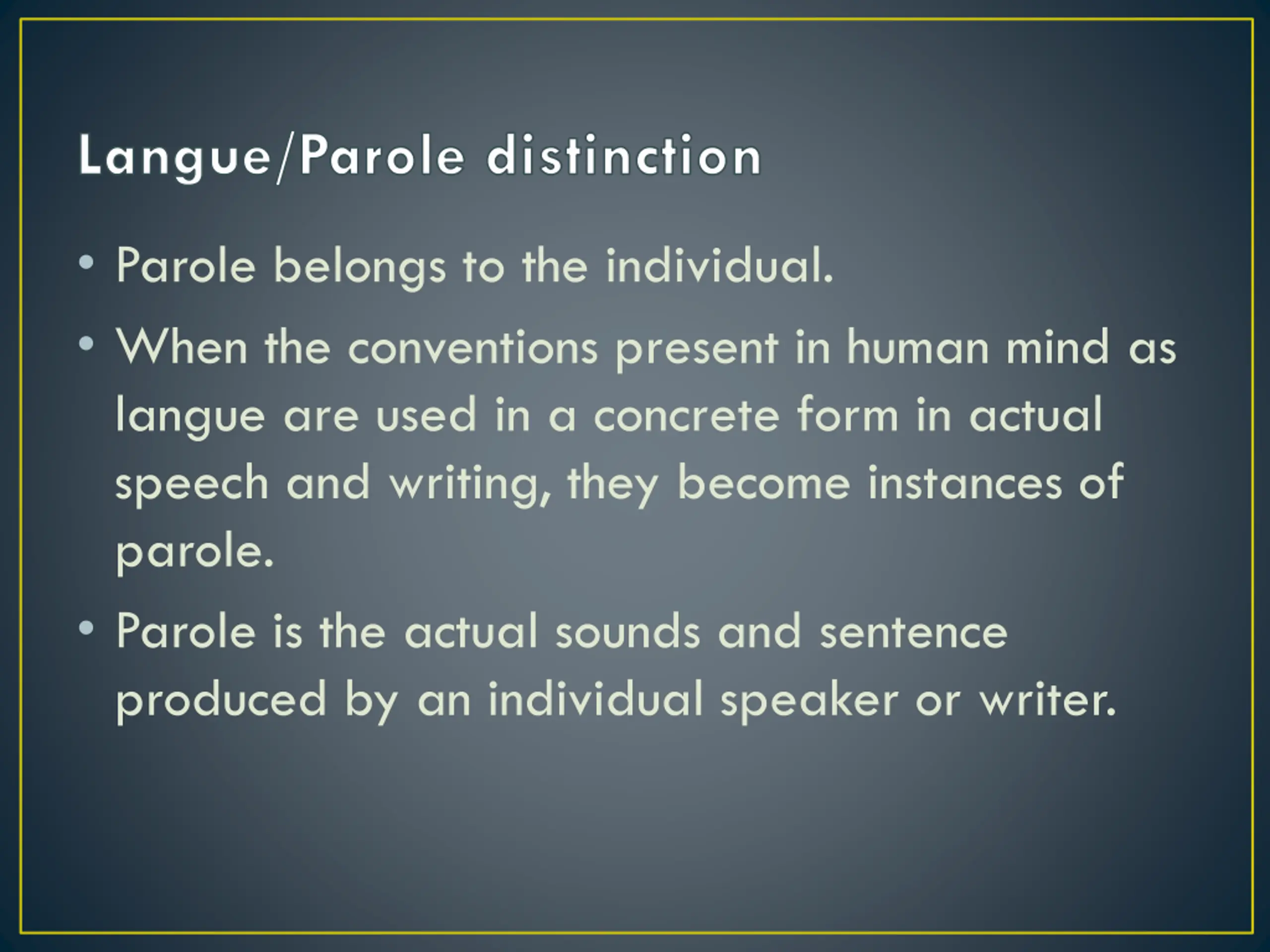 Langue/Parole distinction

• Parole belongs to the individual.

• When the conventions present in human mind as langue are used in a concrete form in actual speech and writing, they become instances of parole.

• Parole is the actual sounds and sentence produced by an individual speaker or writer.